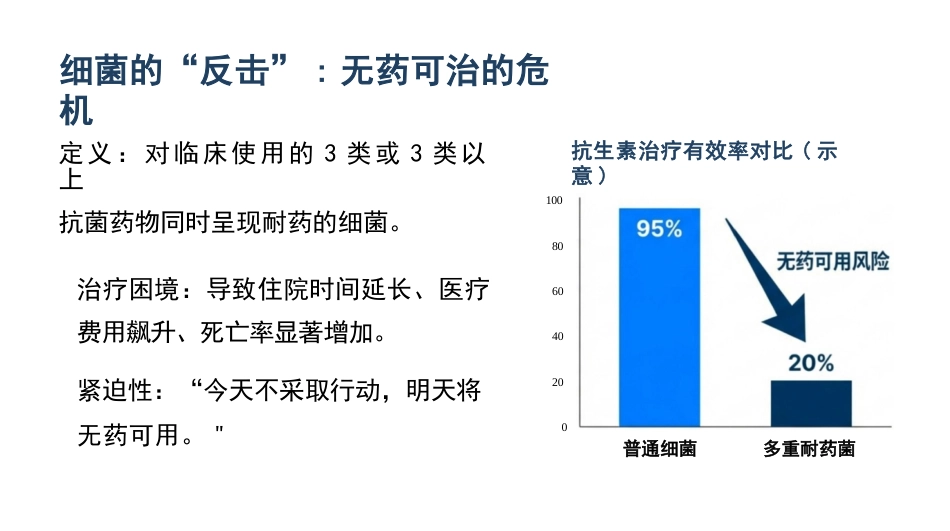 细菌的“反击”：无药可治的危机

定义：对临床使用的 3 类或 3 类以上

抗菌药物同时呈现耐药的细菌。

治疗困境：导致住院时间延长、医疗费用飙升、死亡率显著增加。

紧迫性：“今天不采取行动，明天将无药可用。"

抗生素治疗有效率对比（示意）

100
80
60
40
20
0

95%

无药可用风险

20%

普通细菌

多重耐药菌